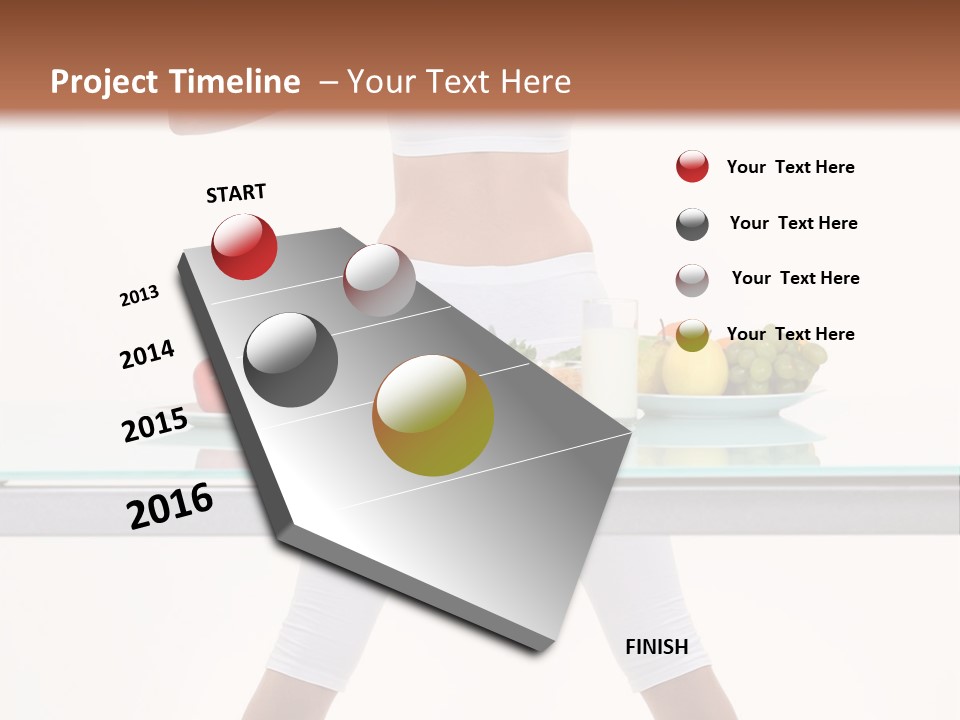 Project Timeline – Your Text Here

START

2013

2014

2015

2016

FINISH

Your Text Here

Your Text Here

Your Text Here

Your Text Here